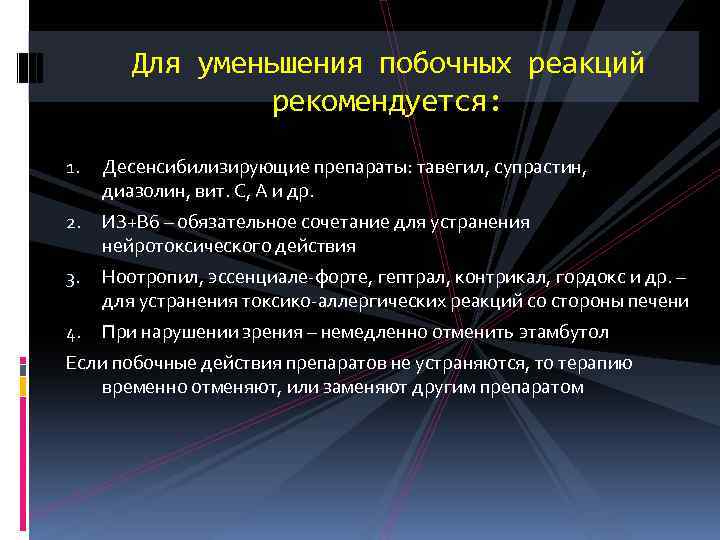 Для уменьшения побочных реакций рекомендуется:

1. Десенсибилизирующие препараты: тавегил, супрастин, диазолин, вит. С, А и др.
2. ИЗ+В6 – обязательное сочетание для устранения нейротоксического действия
3. Ноотропил, эссенциале-форте, гептрал, контрикал, гордокс и др. – для устранения токсико-аллергических реакций со стороны печени
4. При нарушении зрения – немедленно отменить этамбутол

Если побочные действия препаратов не устраняются, то терапию временно отменяют, или заменяют другим препаратом